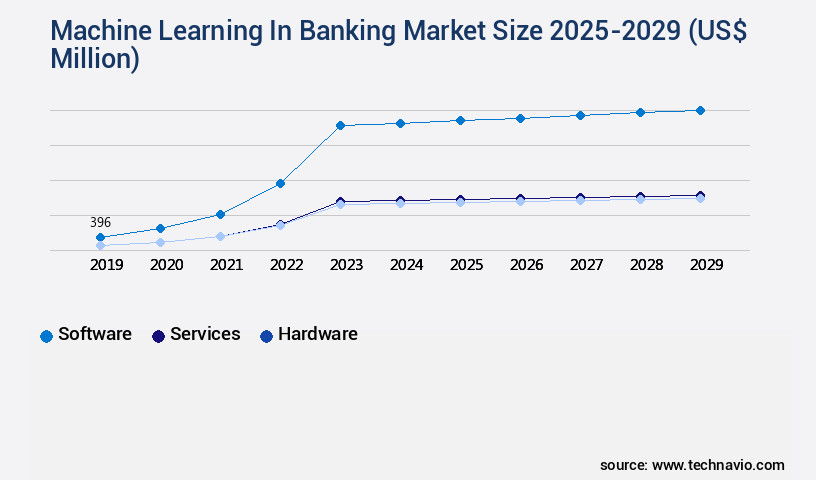 Machine Learning In Banking Market Size 2025-2029 (US$ Million)

396

2019 2020 2021 2022 2023 2024 2025 2026 2027 2028 2029

Software Services Hardware

source: www.technavio.com